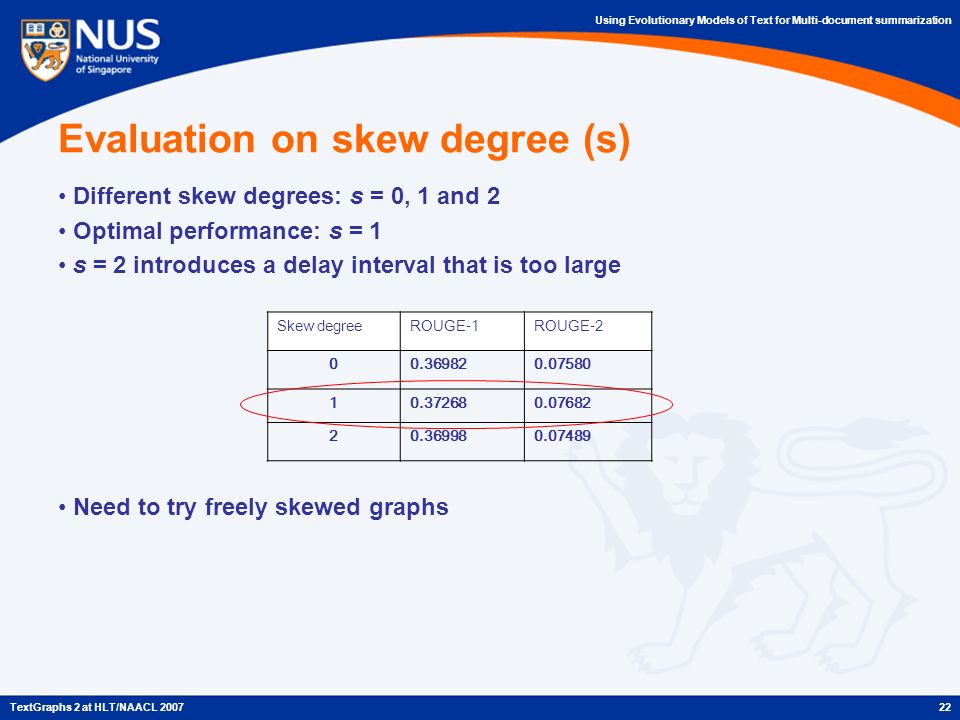 NUS
National University of Singapore

Using Evolutionary Models of Text for Multi-document summarization

Evaluation on skew degree (s)

• Different skew degrees: $s$ = 0, 1 and 2
• Optimal performance: $s$ = 1
• $s$ = 2 introduces a delay interval that is too large

| Skew degree | ROUGE-1 | ROUGE-2 |
|---|---|---|
| 0 | 0.36982 | 0.07580 |
| 1 | 0.37268 | 0.07682 |
| 2 | 0.36998 | 0.07489 |

• Need to try freely skewed graphs

TextGraphs 2 at HLT/NAACL 2007

22